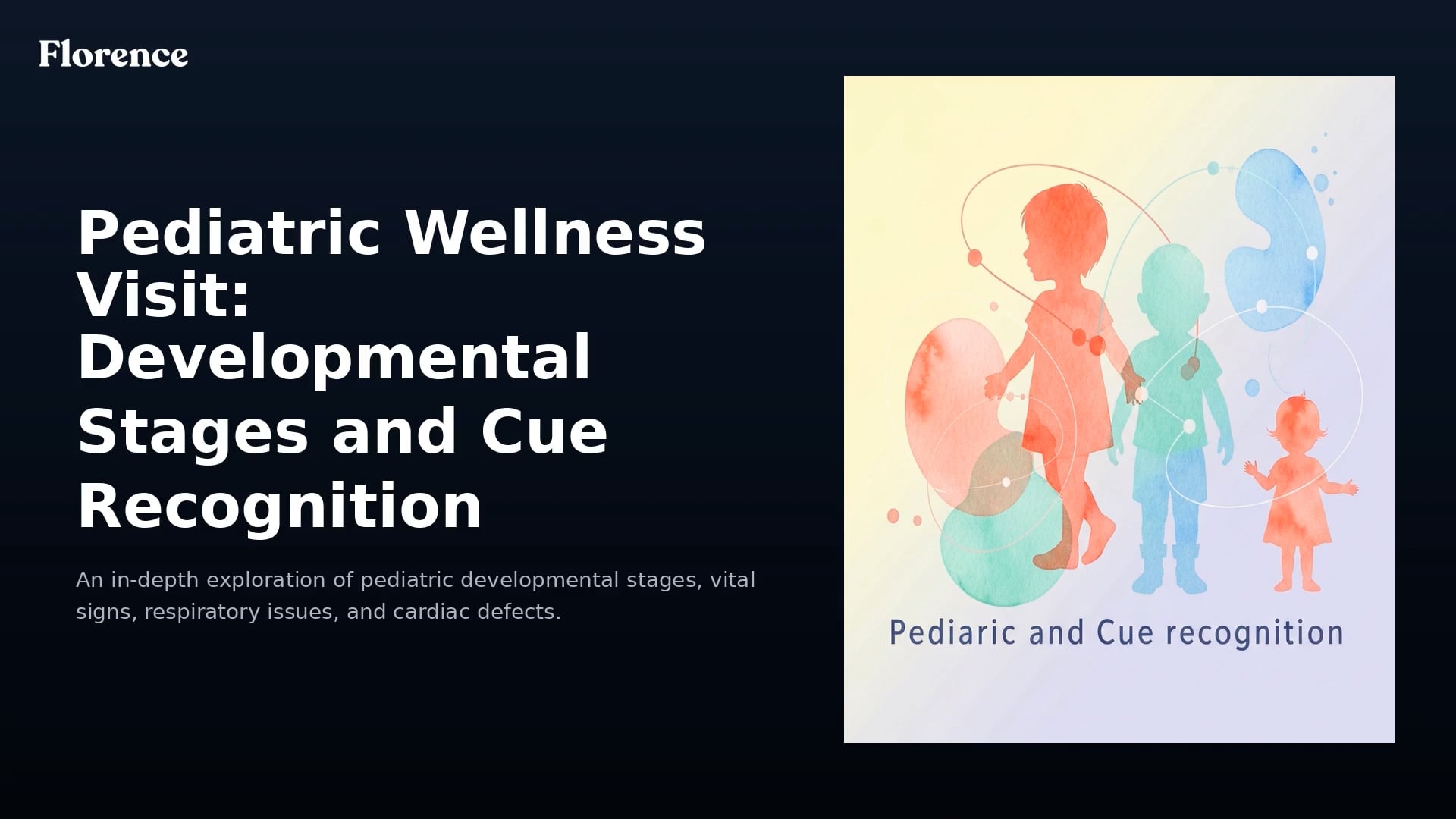 Florence

Pediatric Wellness Visit: Developmental Stages and Cue Recognition

An in-depth exploration of pediatric developmental stages, vital signs, respiratory issues, and cardiac defects.

Pediaric and Cue recognition